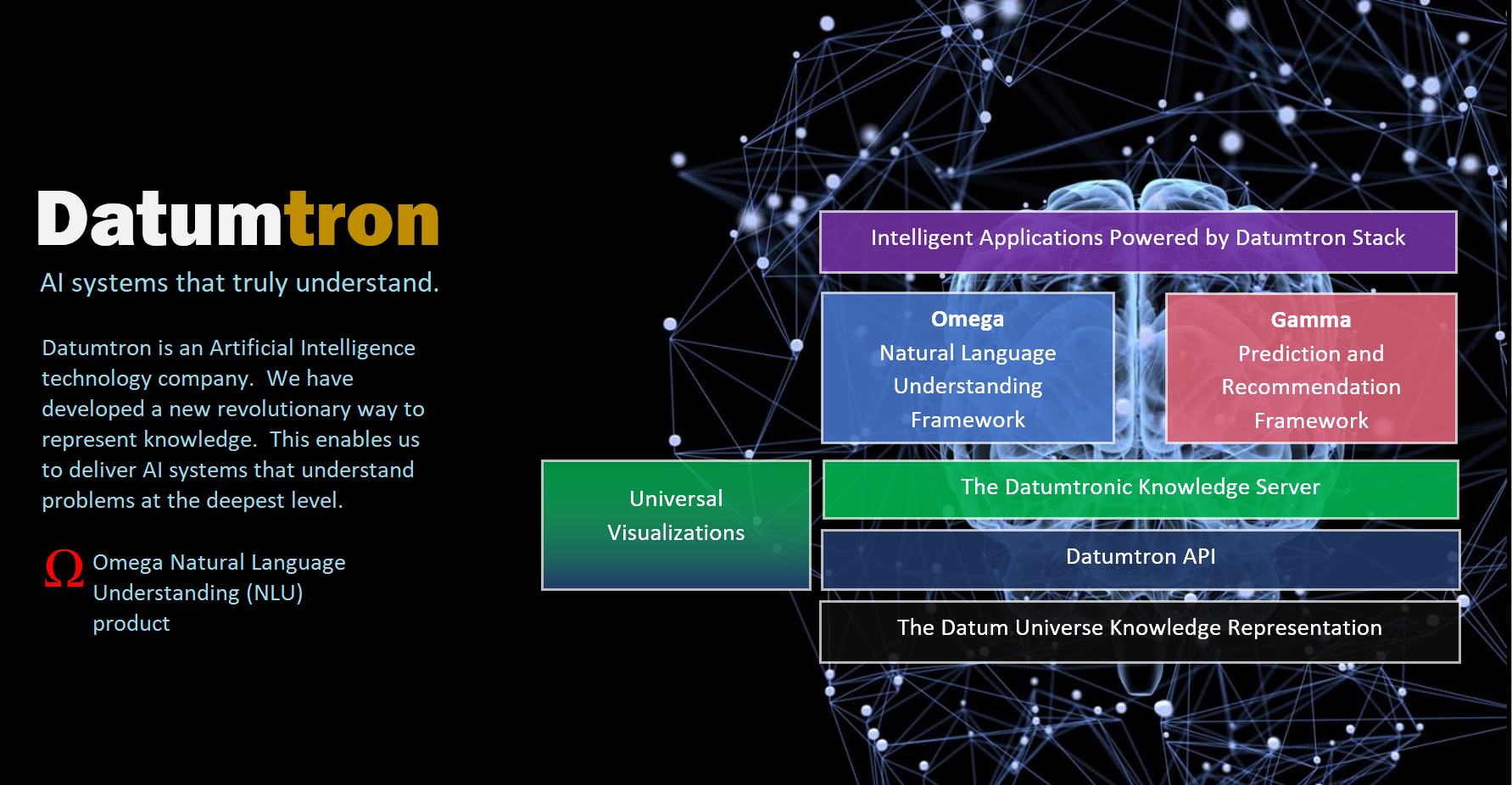 Datumtron

AI systems that truly understand.

Datumtron is an Artificial Intelligence technology company. We have developed a new revolutionary way to represent knowledge. This enables us to deliver AI systems that understand problems at the deepest level.

Ω Omega Natural Language Understanding (NLU) product

Intelligent Applications Powered by Datumtron Stack

Omega
Natural Language Understanding Framework

Gamma
Prediction and Recommendation Framework

Universal Visualizations

The Datumtronic Knowledge Server

Datumtron API

The Datum Universe Knowledge Representation